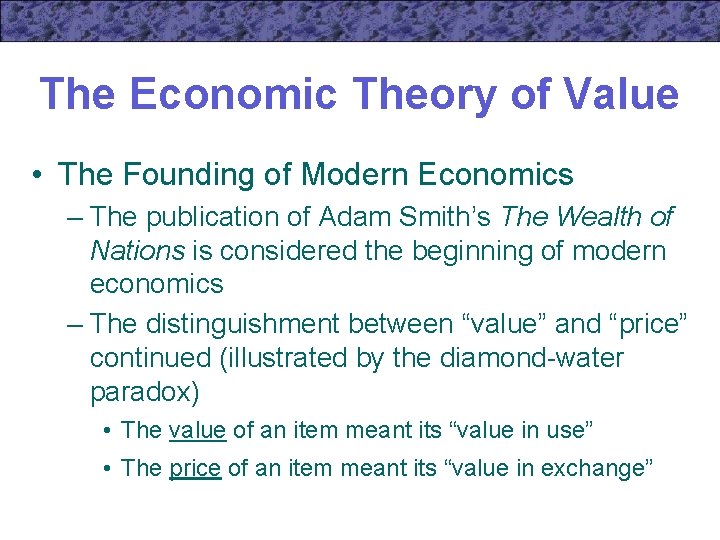 The Economic Theory of Value

• The Founding of Modern Economics

– The publication of Adam Smith's The Wealth of Nations is considered the beginning of modern economics

– The distinguishment between "value" and "price" continued (illustrated by the diamond-water paradox)

• The value of an item meant its "value in use"

• The price of an item meant its "value in exchange"